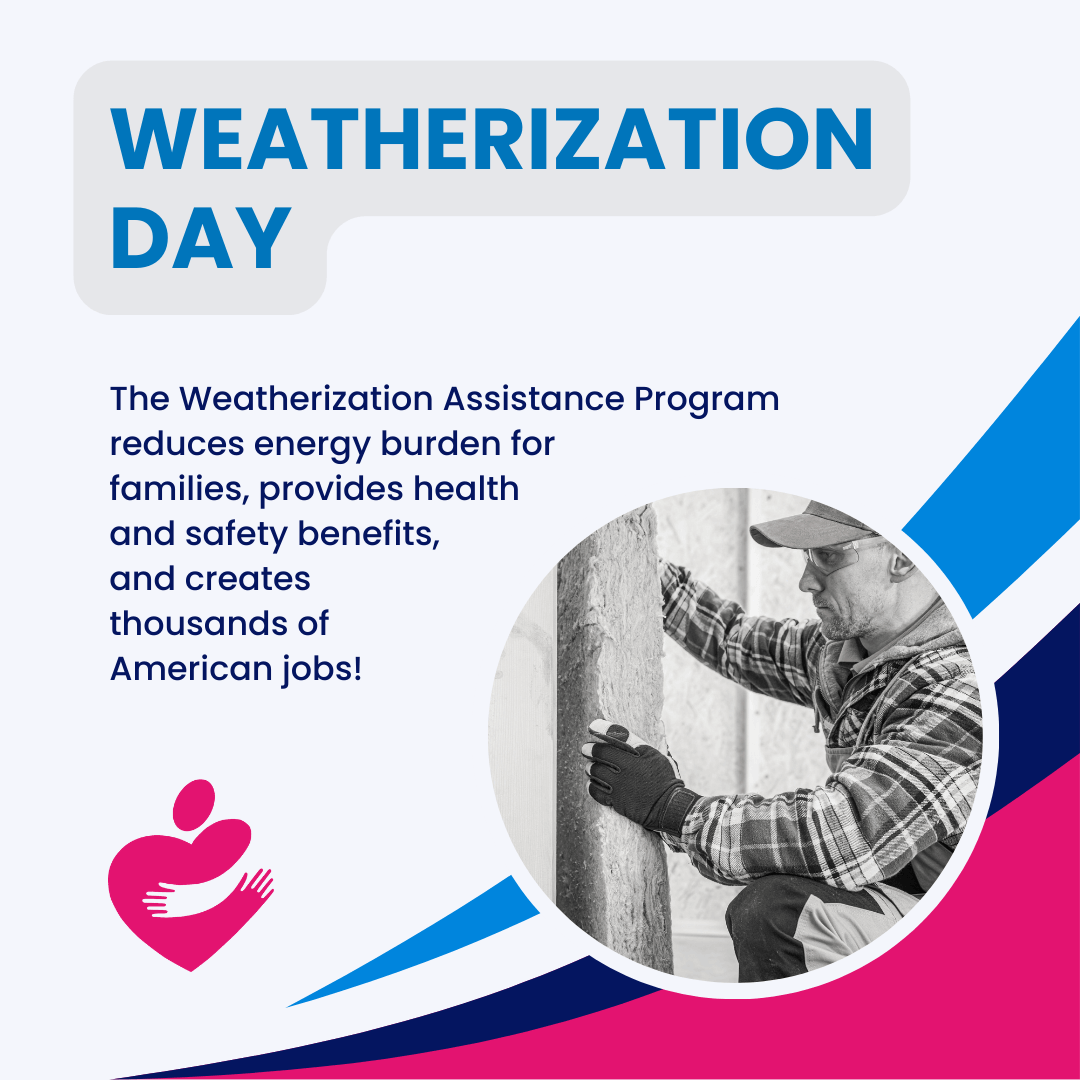 WEATHERIZATION DAY

The Weatherization Assistance Program reduces energy burden for families, provides health and safety benefits, and creates thousands of American jobs!